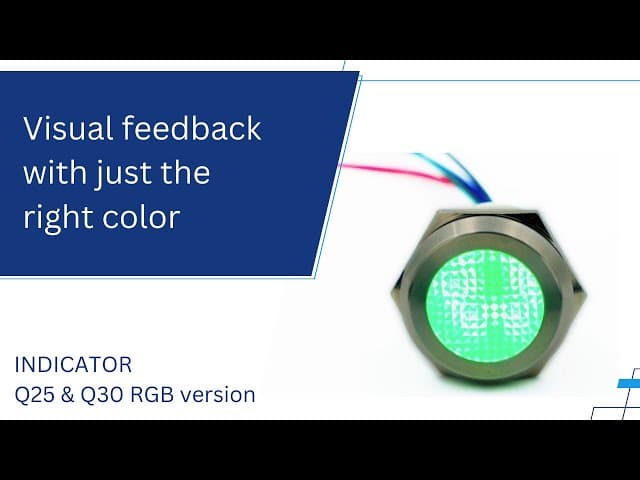 Visual feedback with just the right color

INDICATOR
Q25 & Q30 RGB version